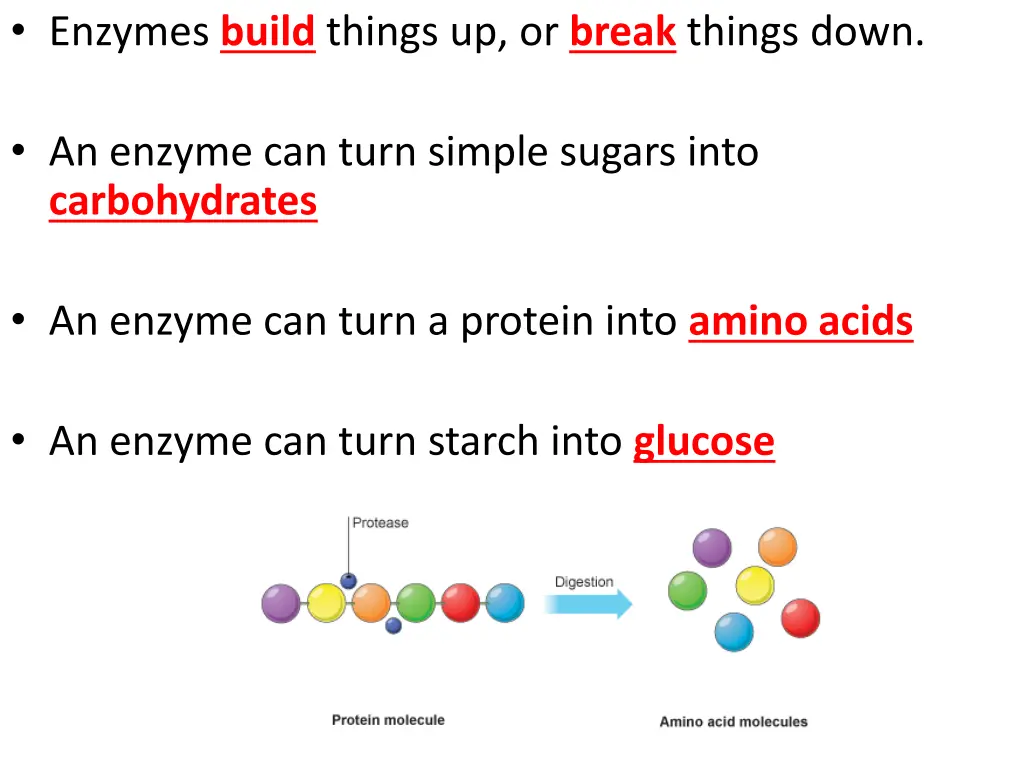 • Enzymes build things up, or break things down.

• An enzyme can turn simple sugars into carbohydrates

• An enzyme can turn a protein into amino acids

• An enzyme can turn starch into glucose

Protease

Digestion

Protein molecule

Amino acid molecules